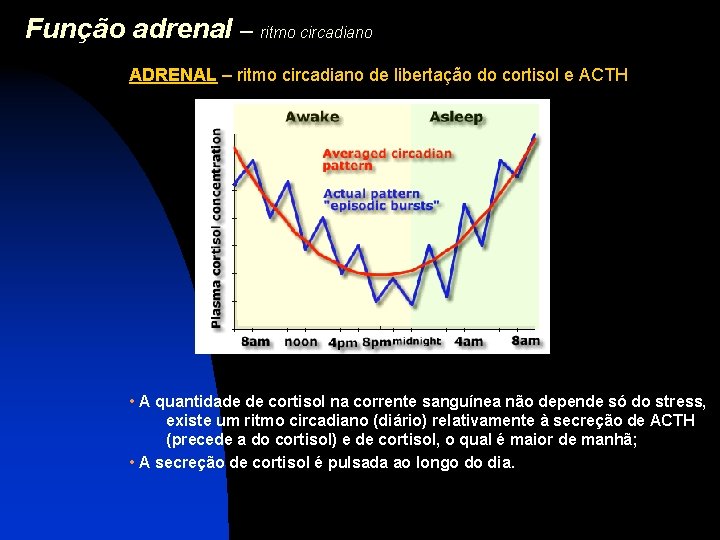 Função adrenal – ritmo circadiano

ADRENAL – ritmo circadiano de libertação do cortisol e ACTH

Awake
Asleep
Plasma cortisol concentration
Averaged circadian pattern
Actual pattern "episodic bursts"
8am noon 4pm 8pm midnight 4am 8am

• A quantidade de cortisol na corrente sanguínea não depende só do stress, existe um ritmo circadiano (diário) relativamente à secreção de ACTH (precede a do cortisol) e de cortisol, o qual é maior de manhã;

• A secreção de cortisol é pulsada ao longo do dia.